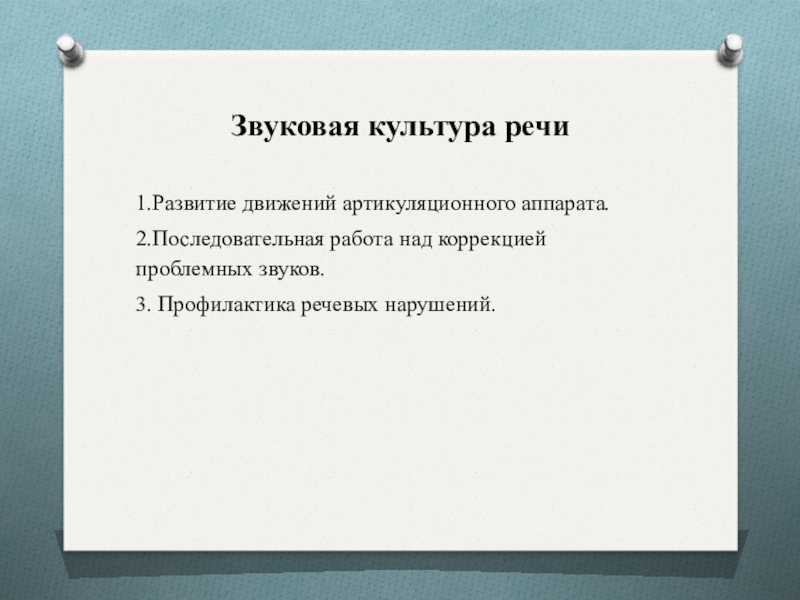 Звуковая культура речи

1.Развитие движений артикуляционного аппарата.

2.Последовательная работа над коррекцией проблемных звуков.

3. Профилактика речевых нарушений.